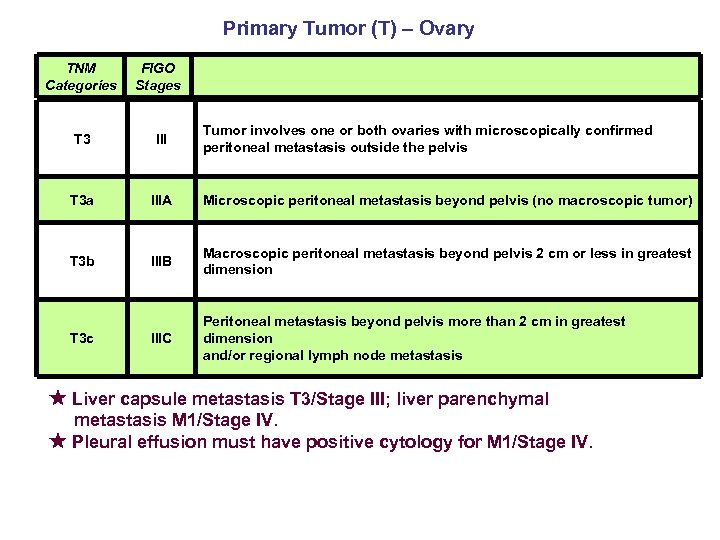 Primary Tumor (T) – Ovary

| TNM Categories | FIGO Stages | |
|---|---|---|
| T3 | III | Tumor involves one or both ovaries with microscopically confirmed peritoneal metastasis outside the pelvis |
| T3a | IIIA | Microscopic peritoneal metastasis beyond pelvis (no macroscopic tumor) |
| T3b | IIIB | Macroscopic peritoneal metastasis beyond pelvis 2 cm or less in greatest dimension |
| T3c | IIIC | Peritoneal metastasis beyond pelvis more than 2 cm in greatest dimension and/or regional lymph node metastasis |

★ Liver capsule metastasis T3/Stage III; liver parenchymal metastasis M1/Stage IV.
★ Pleural effusion must have positive cytology for M1/Stage IV.